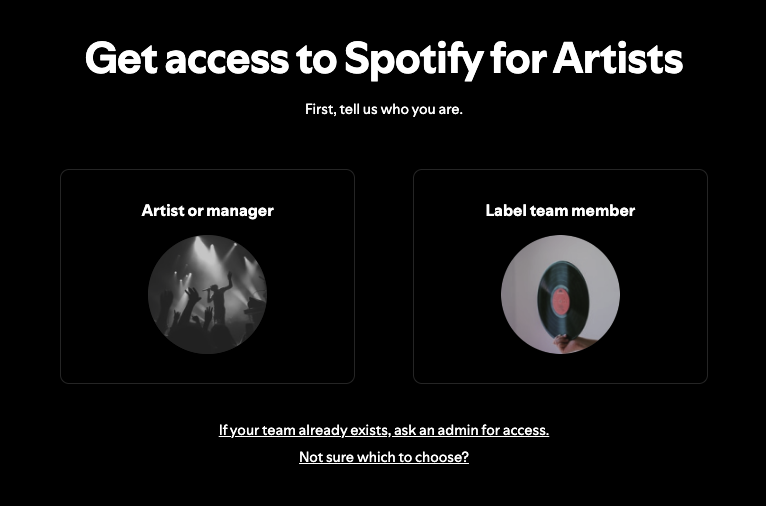 Get access to Spotify for Artists

First, tell us who you are.

Artist or manager

Label team member

If your team already exists, ask an admin for access.

Not sure which to choose?